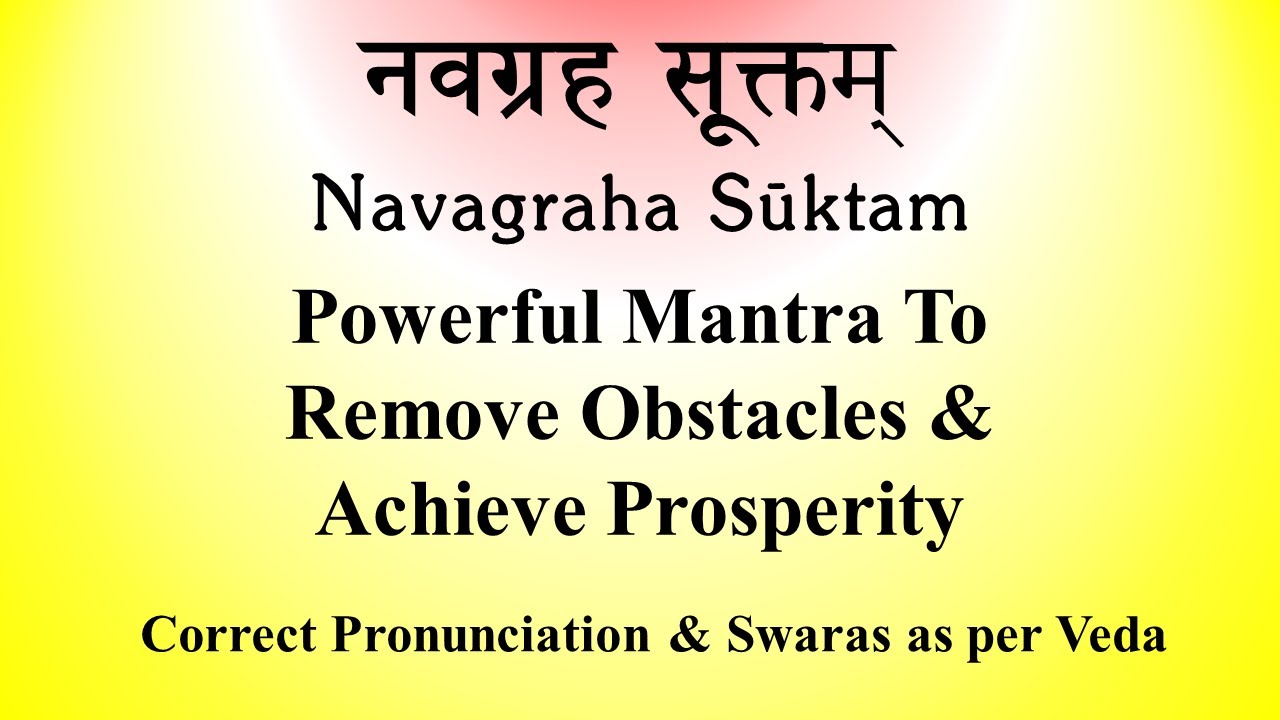 नवग्रह सूक्तम्

Navagraha Sūktam

Powerful Mantra To Remove Obstacles & Achieve Prosperity

Correct Pronunciation & Swaras as per Veda